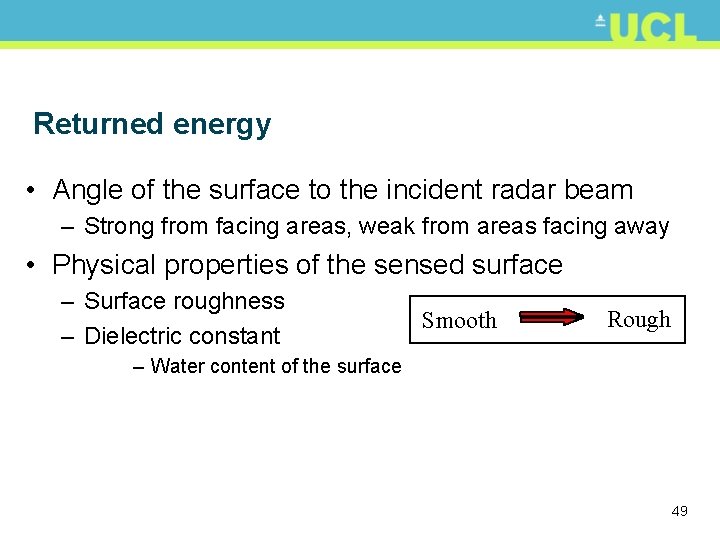 UCL

Returned energy

• Angle of the surface to the incident radar beam
– Strong from facing areas, weak from areas facing away
• Physical properties of the sensed surface
– Surface roughness
– Dielectric constant
– Water content of the surface

Smooth Rough

49